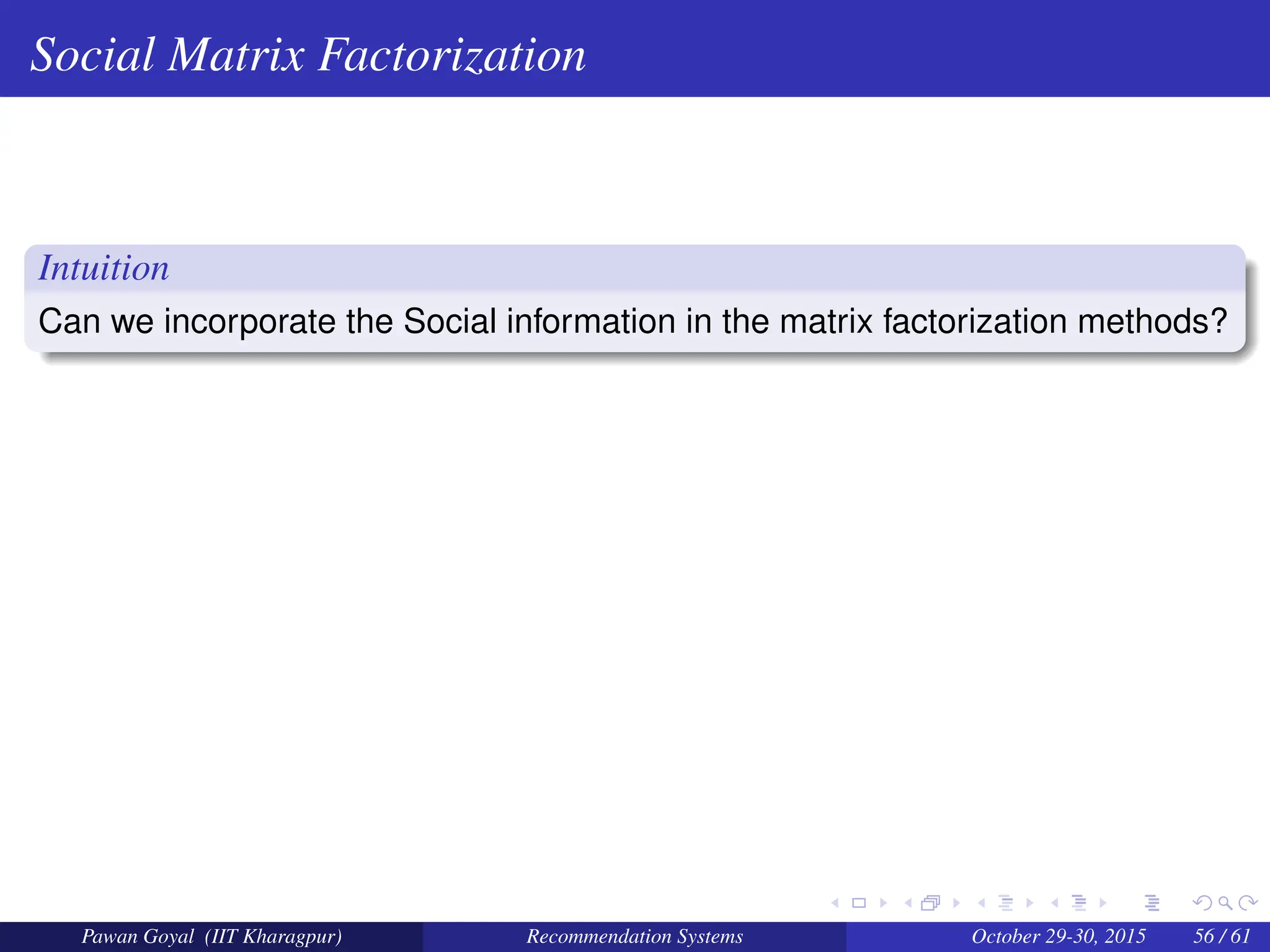 Social Matrix Factorization

Intuition

Can we incorporate the Social information in the matrix factorization methods?

Pawan Goyal (IIT Kharagpur) Recommendation Systems October 29-30, 2015 56 / 61